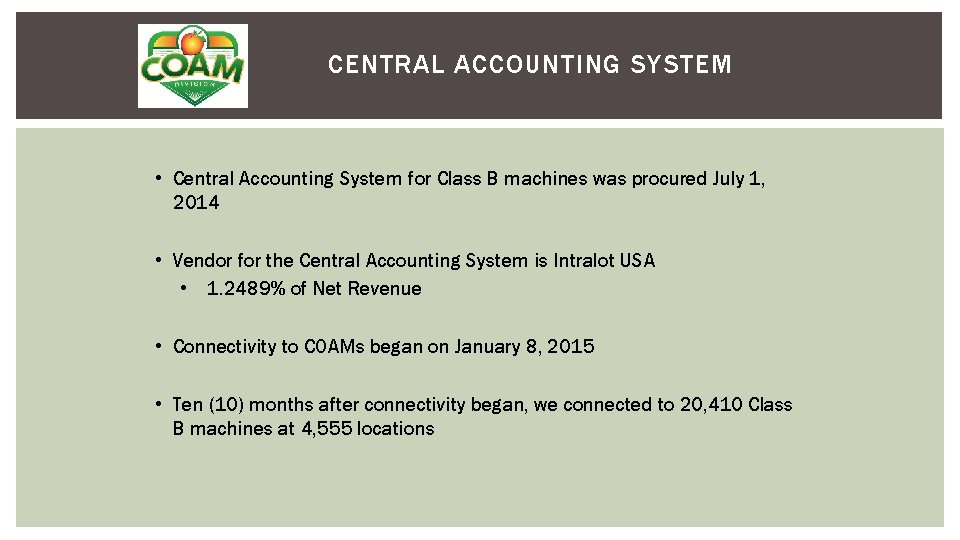 COAM
DIVISION

CENTRAL ACCOUNTING SYSTEM

• Central Accounting System for Class B machines was procured July 1, 2014

• Vendor for the Central Accounting System is Intralot USA
  • 1.2489% of Net Revenue

• Connectivity to COAMs began on January 8, 2015

• Ten (10) months after connectivity began, we connected to 20,410 Class B machines at 4,555 locations